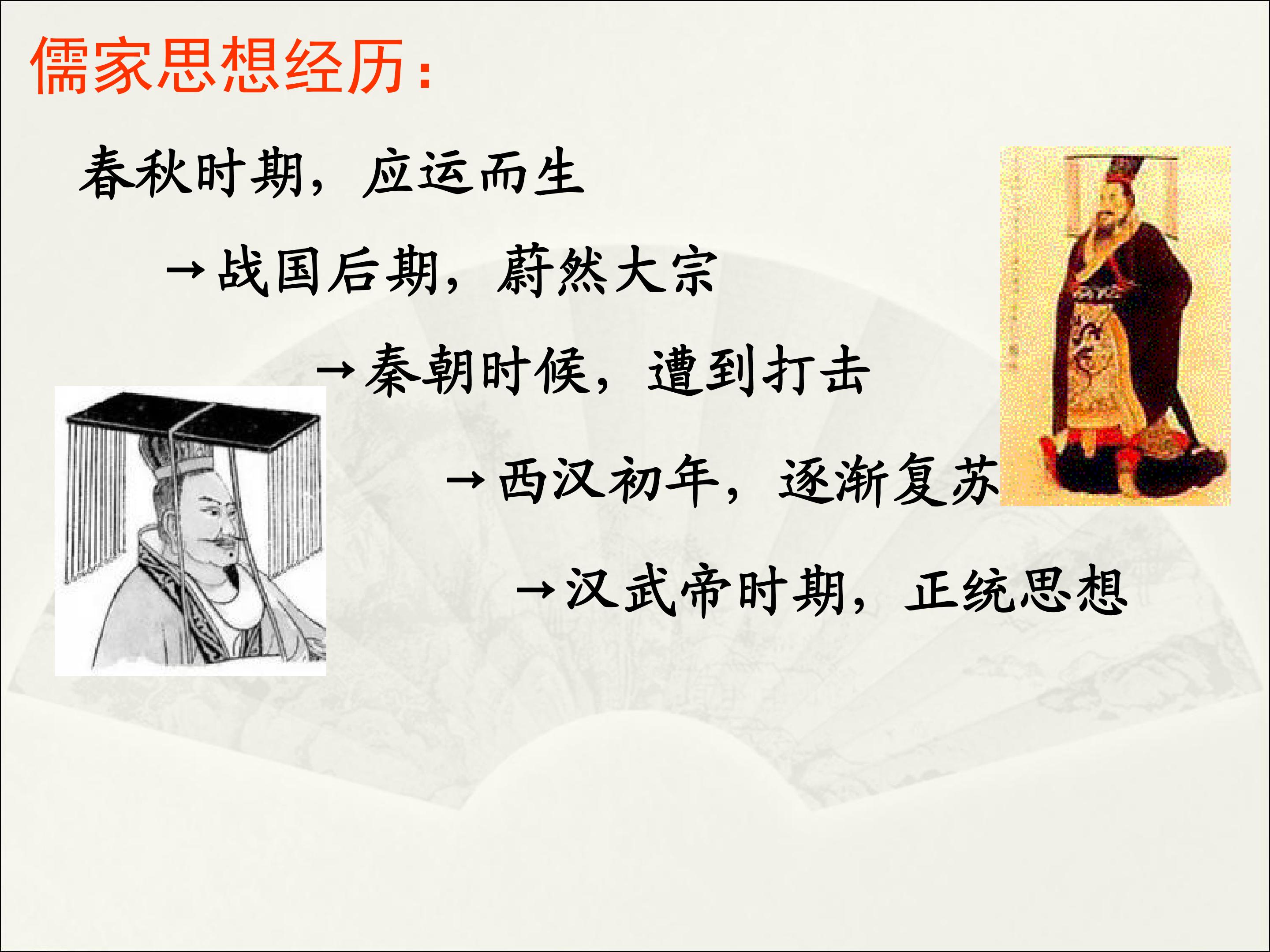 儒家思想经历：

春秋时期，应运而生

→战国后期，蔚然大宗

→秦朝时候，遭到打击

→西汉初年，逐渐复苏

→汉武帝时期，正统思想